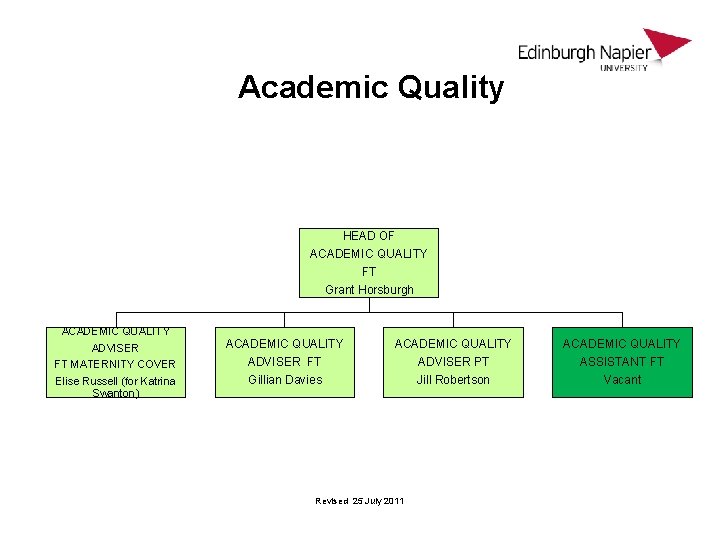 Edinburgh Napier
UNIVERSITY

Academic Quality

HEAD OF
ACADEMIC QUALITY
FT
Grant Horsburgh

ACADEMIC QUALITY
ADVISER
FT MATERNITY COVER
Elise Russell (for Katrina Swanton)

ACADEMIC QUALITY
ADVISER FT
Gillian Davies

ACADEMIC QUALITY
ADVISER PT
Jill Robertson

ACADEMIC QUALITY
ASSISTANT FT
Vacant

Revised 25 July 2011